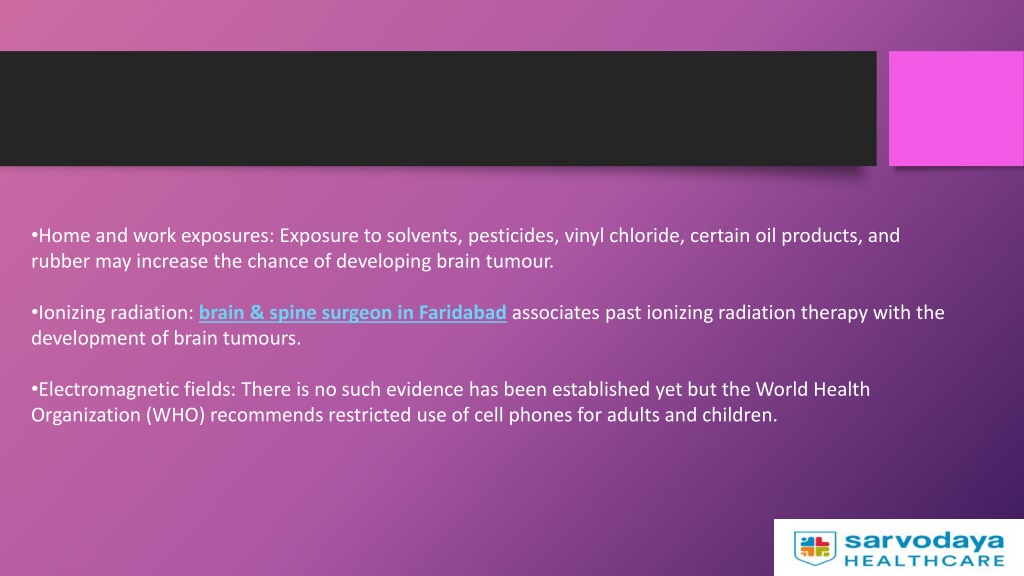 •Home and work exposures: Exposure to solvents, pesticides, vinyl chloride, certain oil products, and rubber may increase the chance of developing brain tumour.

•Ionizing radiation: brain & spine surgeon in Faridabad associates past ionizing radiation therapy with the development of brain tumours.

•Electromagnetic fields: There is no such evidence has been established yet but the World Health Organization (WHO) recommends restricted use of cell phones for adults and children.

sarvodaya HEALTHCARE